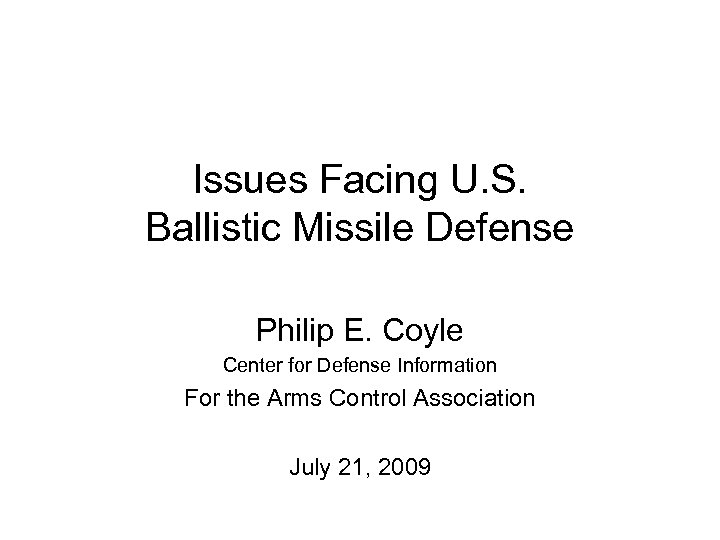 Issues Facing U.S. Ballistic Missile Defense

Philip E. Coyle

Center for Defense Information

For the Arms Control Association

July 21, 2009